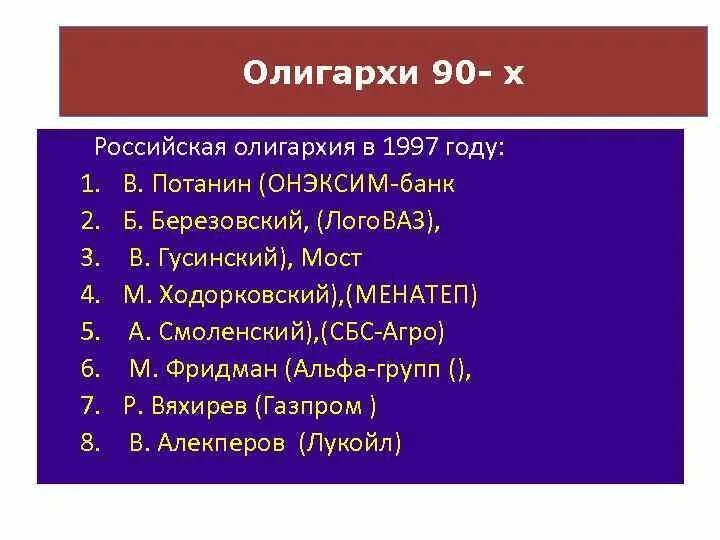 Олигархи 90- х

Российская олигархия в 1997 году:

1. В. Потанин (ОНЭКСИМ-банк
2. Б. Березовский, (ЛогоВАЗ),
3. В. Гусинский), Мост
4. М. Ходорковский),(МЕНАТЕП)
5. А. Смоленский),(СБС-Агро)
6. М. Фридман (Альфа-групп (),
7. Р. Вяхирев (Газпром )
8. В. Алекперов (Лукойл)